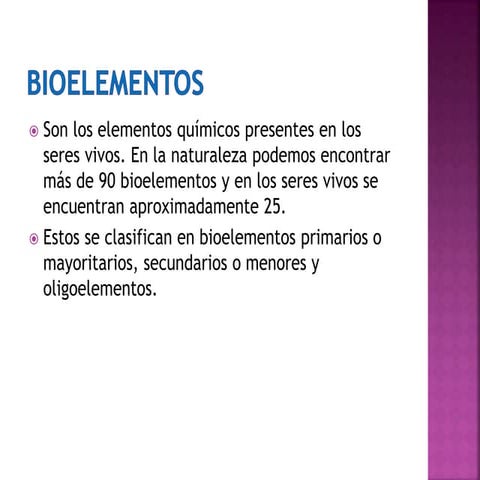 BIOELEMENTOS

• Son los elementos químicos presentes en los seres vivos. En la naturaleza podemos encontrar más de 90 bioelementos y en los seres vivos se encuentran aproximadamente 25.

• Estos se clasifican en bioelementos primarios o mayoritarios, secundarios o menores y oligoelementos.